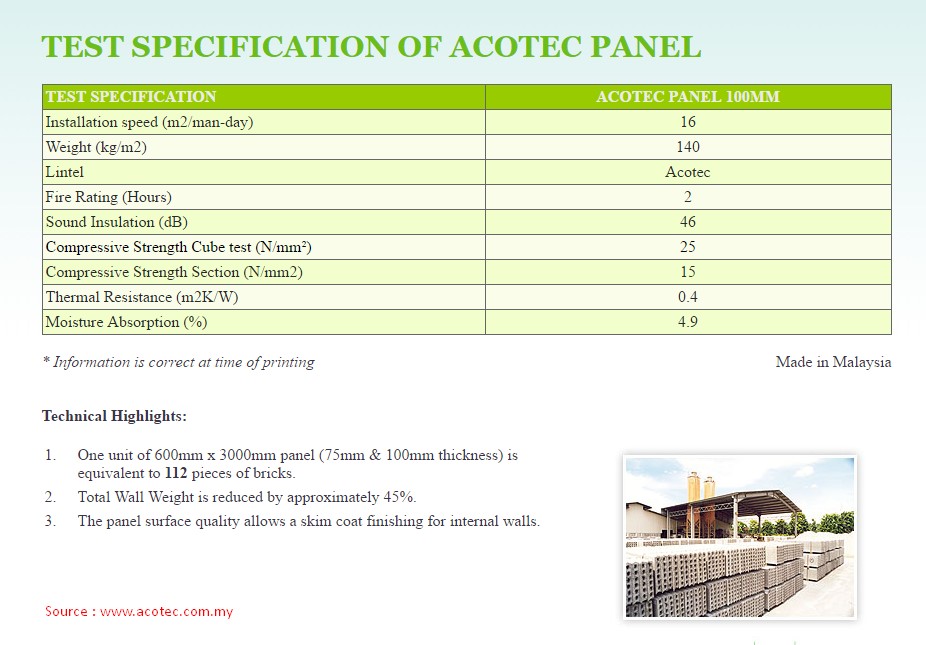 TEST SPECIFICATION OF ACOTEC PANEL

| TEST SPECIFICATION | ACOTEC PANEL 100MM |
|---|---|
| Installation speed (m2/man-day) | 16 |
| Weight (kg/m2) | 140 |
| Lintel | Acotec |
| Fire Rating (Hours) | 2 |
| Sound Insulation (dB) | 46 |
| Compressive Strength Cube test (N/mm²) | 25 |
| Compressive Strength Section (N/mm2) | 15 |
| Thermal Resistance (m2K/W) | 0.4 |
| Moisture Absorption (%) | 4.9 |

* Information is correct at time of printing

Made in Malaysia

Technical Highlights:

1. One unit of 600mm x 3000mm panel (75mm & 100mm thickness) is equivalent to 112 pieces of bricks.
2. Total Wall Weight is reduced by approximately 45%.
3. The panel surface quality allows a skim coat finishing for internal walls.

Source : www.acotec.com.my